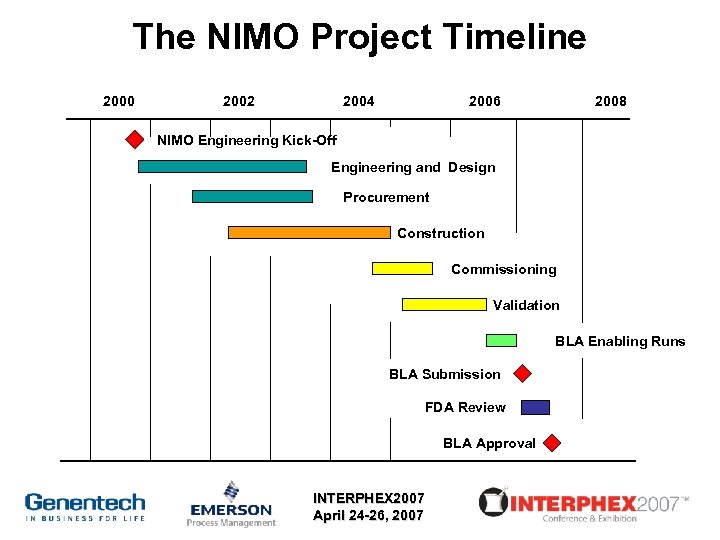 The NIMO Project Timeline

2000
2002
2004
2006
2008

NIMO Engineering Kick-Off
Engineering and Design
Procurement
Construction
Commissioning
Validation
BLA Enabling Runs
BLA Submission
FDA Review
BLA Approval

Genentech
IN BUSINESS FOR LIFE

EMERSON
Process Management

INTERPHEX2007
April 24-26, 2007

INTERPHEX2007™
Conference & Exhibition